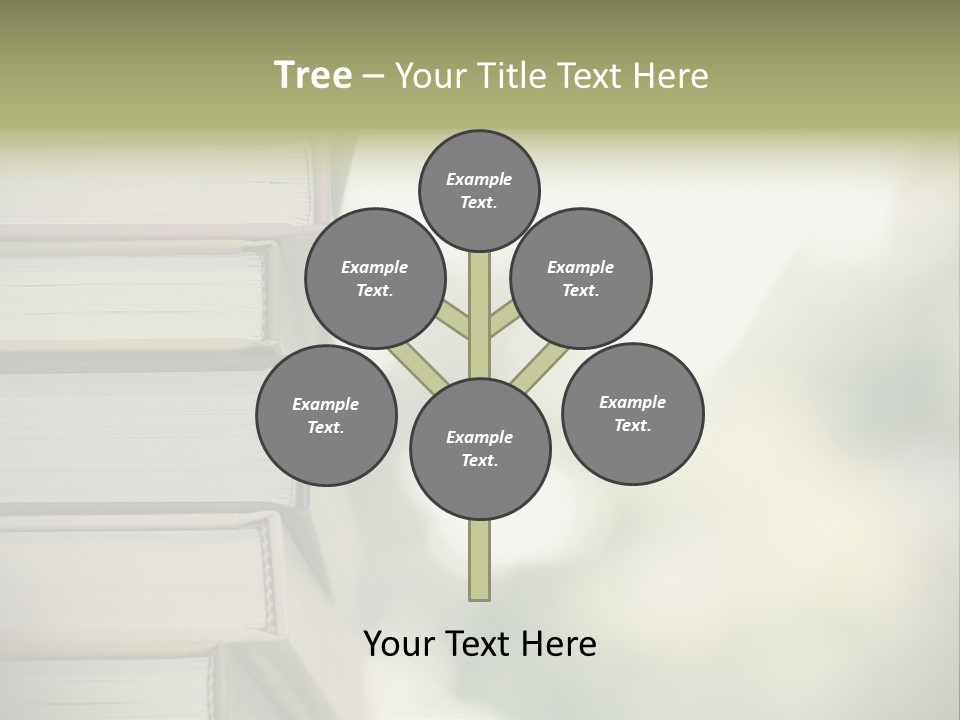 Tree – Your Title Text Here

Example Text.

Example Text.

Example Text.

Example Text.

Example Text.

Example Text.

Your Text Here